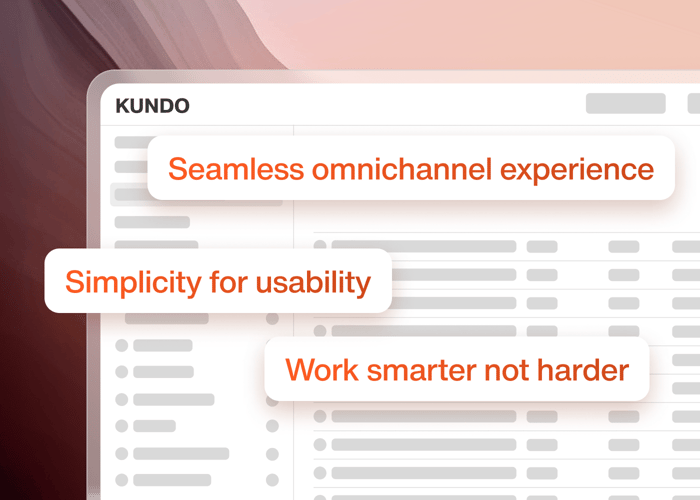 KUNDO

Seamless omnichannel experience

Simplicity for usability

Work smarter not harder